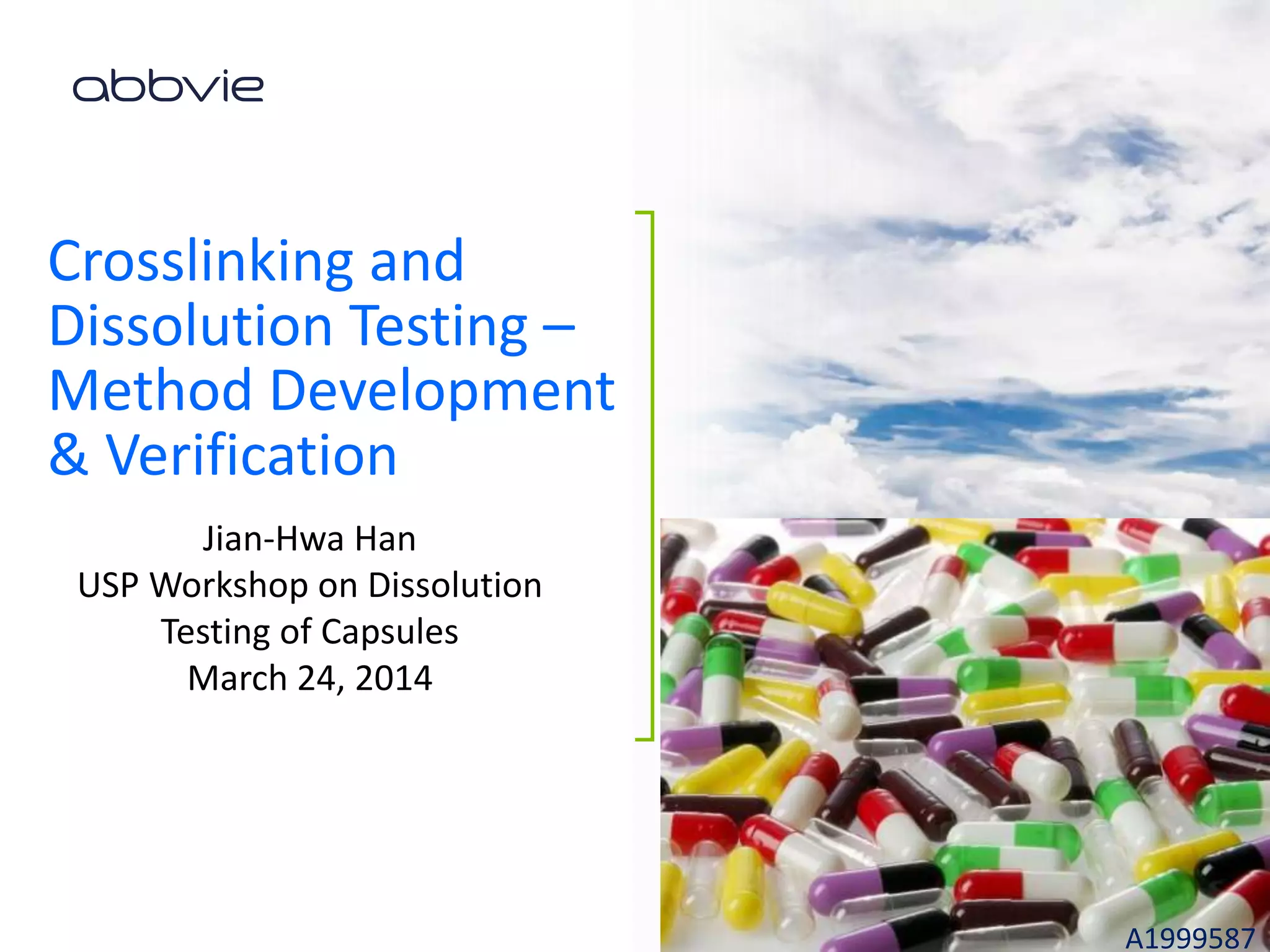 abbvie

Crosslinking and Dissolution Testing – Method Development & Verification

Jian-Hwa Han
USP Workshop on Dissolution Testing of Capsules
March 24, 2014

A1999587